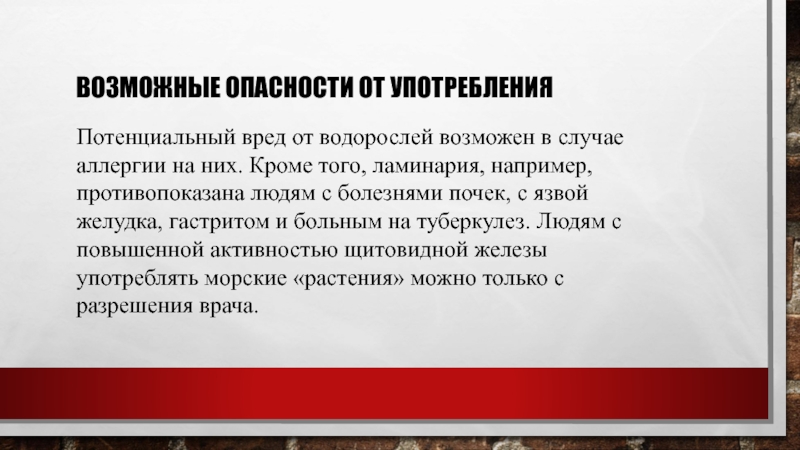 ВОЗМОЖНЫЕ ОПАСНОСТИ ОТ УПОТРЕБЛЕНИЯ

Потенциальный вред от водорослей возможен в случае аллергии на них. Кроме того, ламинария, например, противопоказана людям с болезнями почек, с язвой желудка, гастритом и больным на туберкулез. Людям с повышенной активностью щитовидной железы употреблять морские «растения» можно только с разрешения врача.